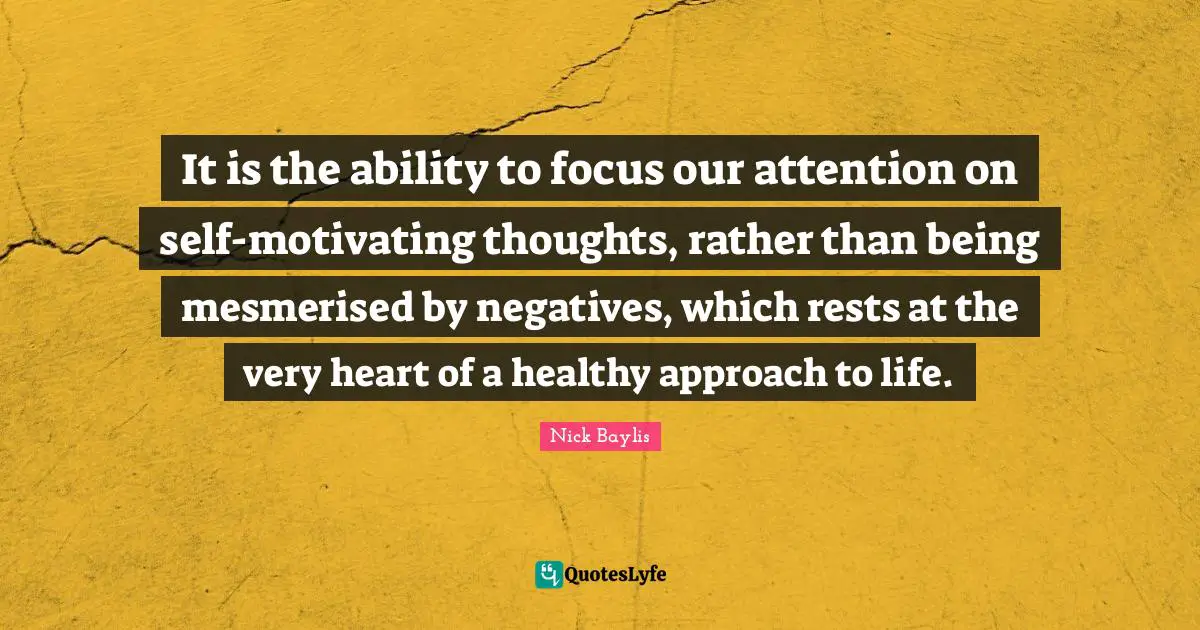 It is the ability to focus our attention on self-motivating thoughts, rather than being mesmerised by negatives, which rests at the very heart of a healthy approach to life.

Nick Baylis

QuotesLyfe